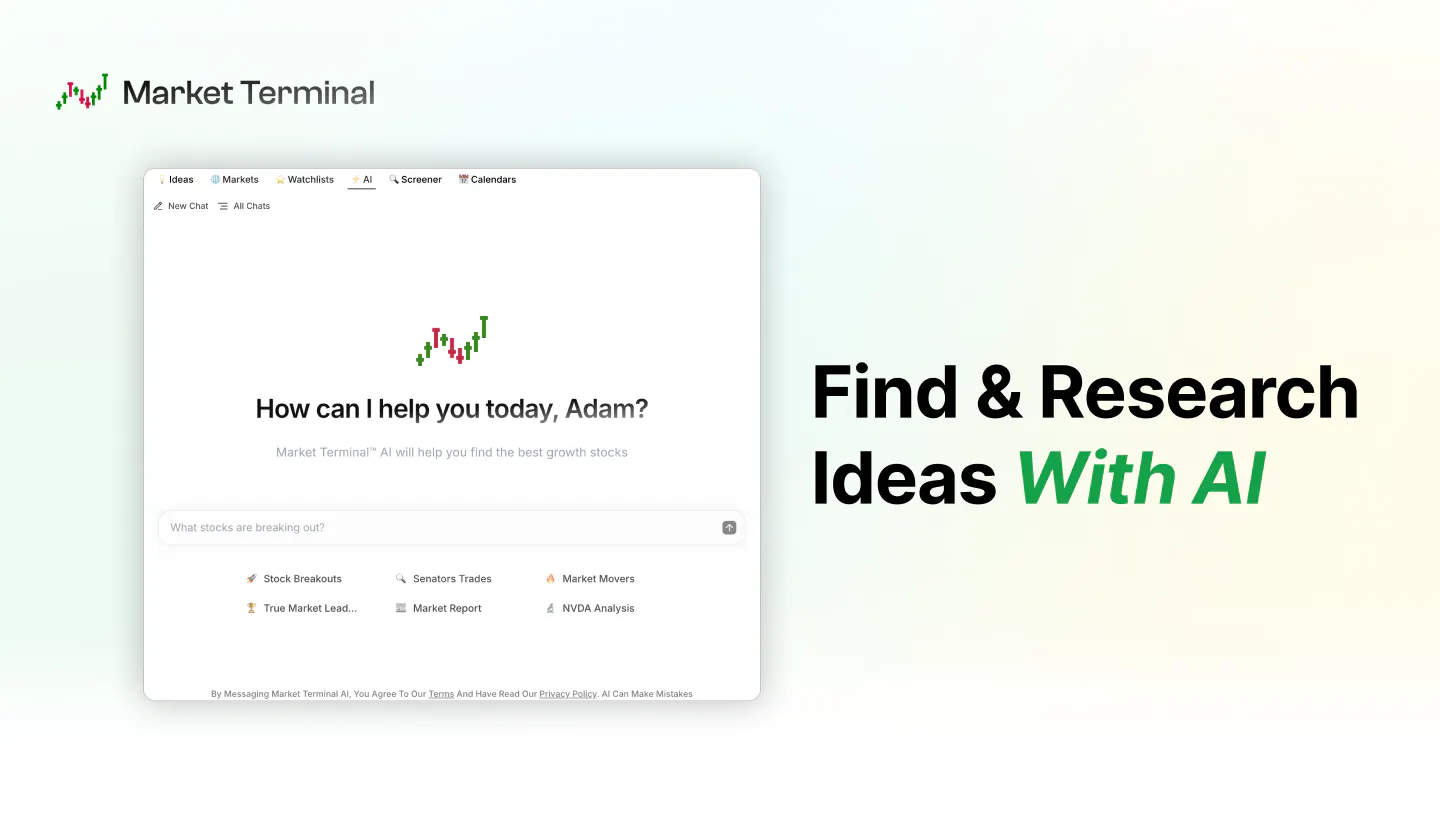 Market Terminal

Ideas Markets Watchlists AI Screener Calendars

New Chat All Chats

How can I help you today, Adam?

Market Terminal™ AI will help you find the best growth stocks

What stocks are breaking out?

Stock Breakouts
Senators Trades
Market Movers
True Market Lead...
Market Report
NVDA Analysis

By Messaging Market Terminal AI, You Agree To Our Terms And Have Read Our Privacy Policy. AI Can Make Mistakes

Find & Research Ideas With AI